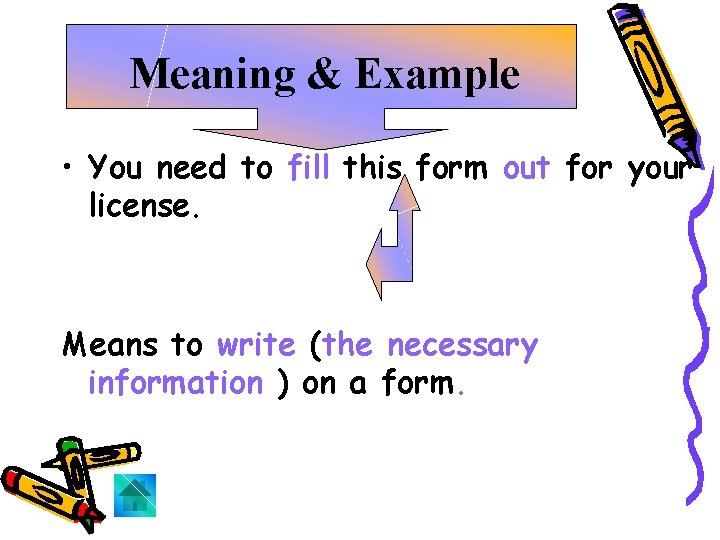 Meaning & Example

• You need to fill this form out for your license.

Means to write (the necessary information ) on a form.